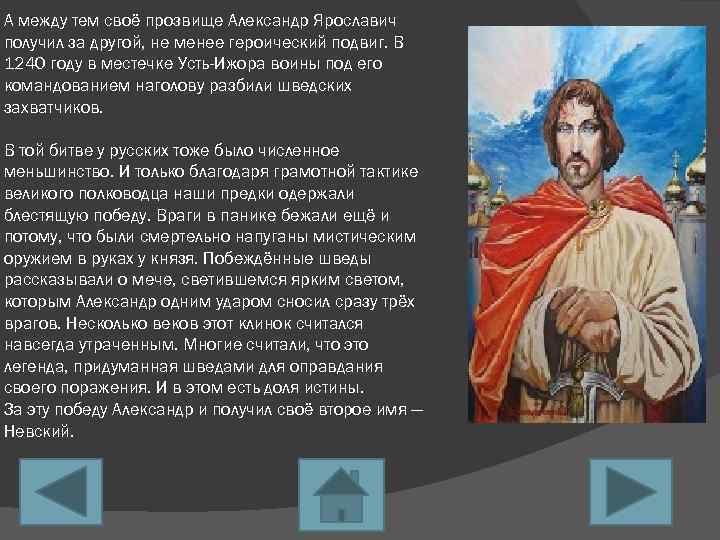 А между тем своё прозвище Александр Ярославич получил за другой, не менее героический подвиг. В 1240 году в местечке Усть-Ижора воины под его командованием наголову разбили шведских захватчиков.

В той битве у русских тоже было численное меньшинство. И только благодаря грамотной тактике великого полководца наши предки одержали блестящую победу. Враги в панике бежали ещё и потому, что были смертельно напуганы мистическим оружием в руках у князя. Побеждённые шведы рассказывали о мече, светившемся ярким светом, которым Александр одним ударом сносил сразу трёх врагов. Несколько веков этот клинок считался навсегда утраченным. Многие считали, что это легенда, придуманная шведами для оправдания своего поражения. И в этом есть доля истины.
За эту победу Александр и получил своё второе имя — Невский.